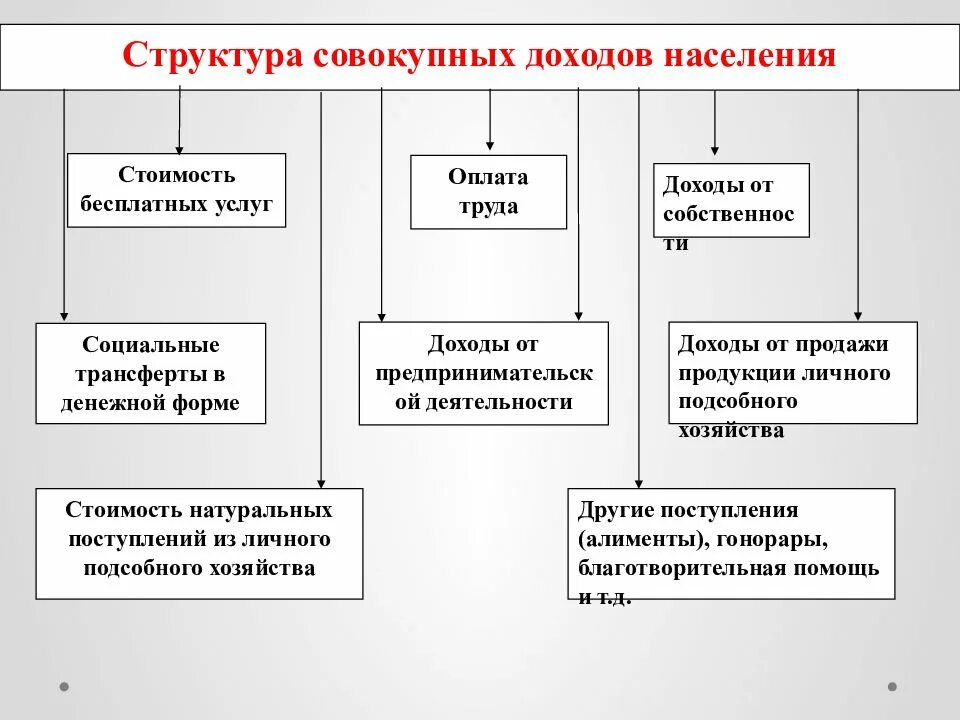 Структура совокупных доходов населения

Стоимость бесплатных услуг

Оплата труда

Доходы от собственности

Социальные трансферты в денежной форме

Доходы от предпринимательской деятельности

Доходы от продажи продукции личного подсобного хозяйства

Стоимость натуральных поступлений из личного подсобного хозяйства

Другие поступления (алименты), гонорары, благотворительная помощь и т.д.